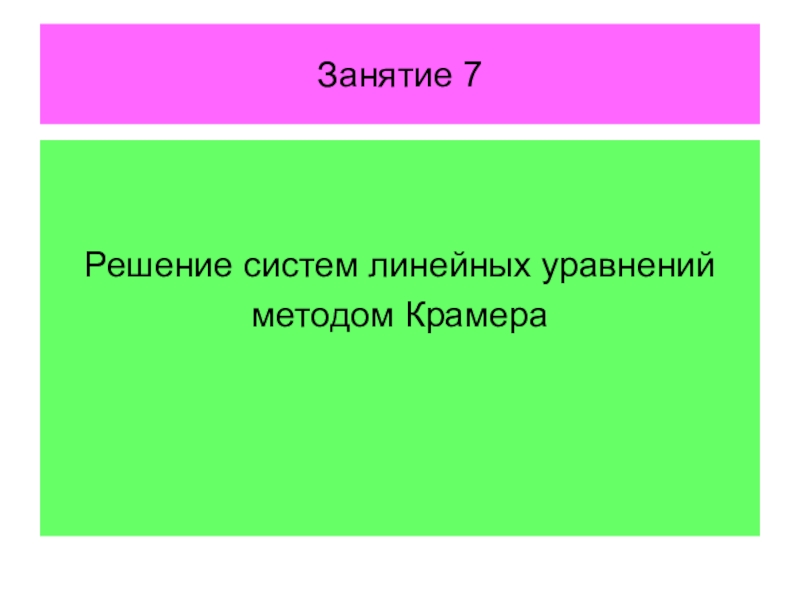 Занятие 7

Решение систем линейных уравнений методом Крамера